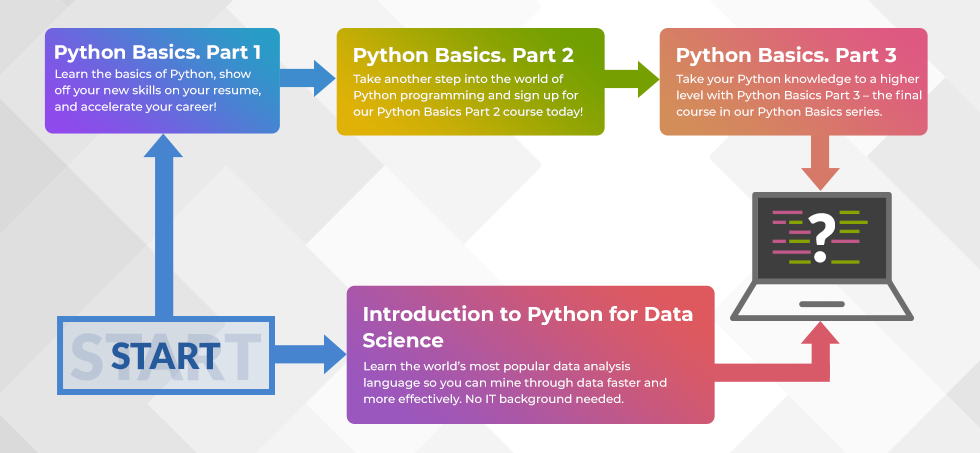 Python Basics. Part 1
Learn the basics of Python, show off your new skills on your resume, and accelerate your career!

Python Basics. Part 2
Take another step into the world of Python programming and sign up for our Python Basics Part 2 course today!

Python Basics. Part 3
Take your Python knowledge to a higher level with Python Basics Part 3 – the final course in our Python Basics series.

?

START

Introduction to Python for Data Science
Learn the world's most popular data analysis language so you can mine through data faster and more effectively. No IT background needed.